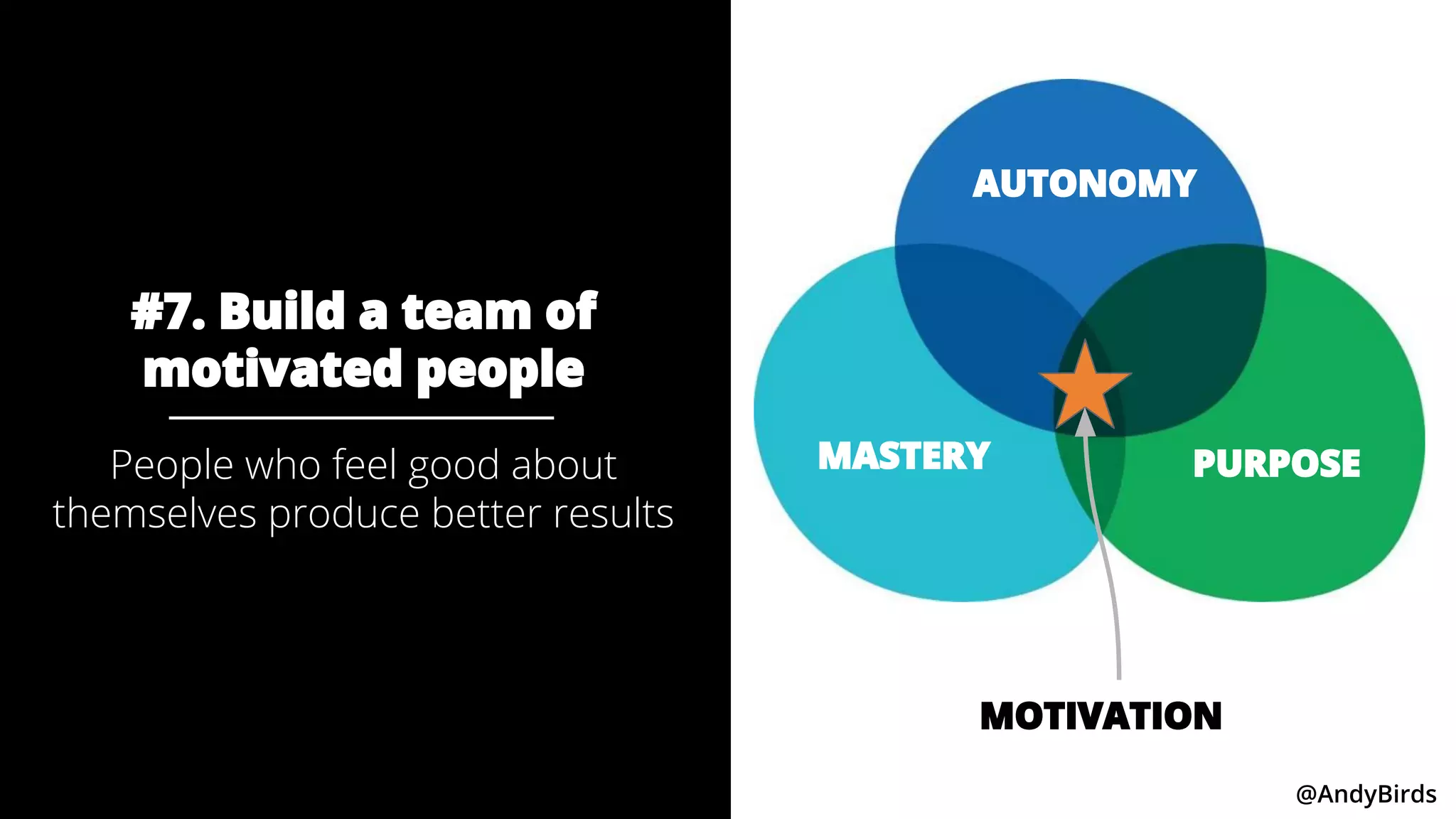 #7. Build a team of motivated people

People who feel good about themselves produce better results

AUTONOMY

MASTERY

PURPOSE

MOTIVATION

@AndyBirds